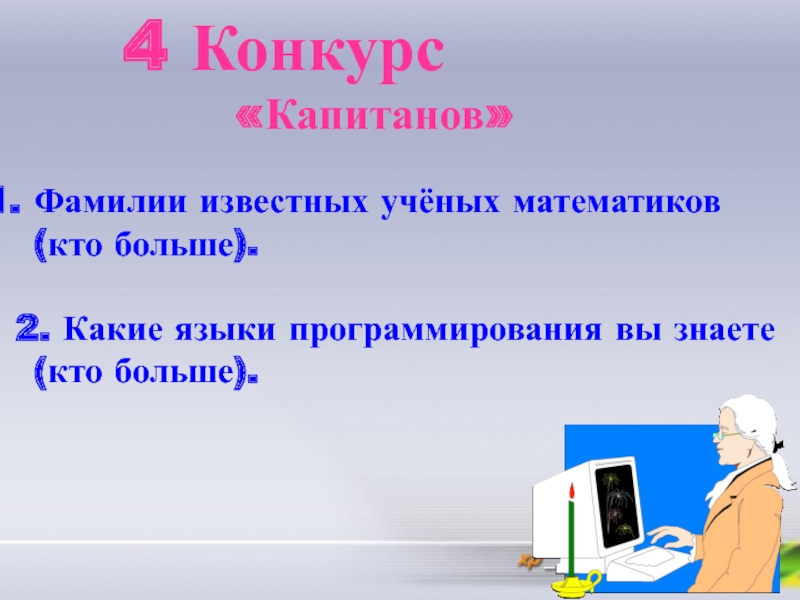 4 Конкурс

«Капитанов»

1. Фамилии известных учёных математиков (кто больше).

2. Какие языки программирования вы знаете (кто больше).